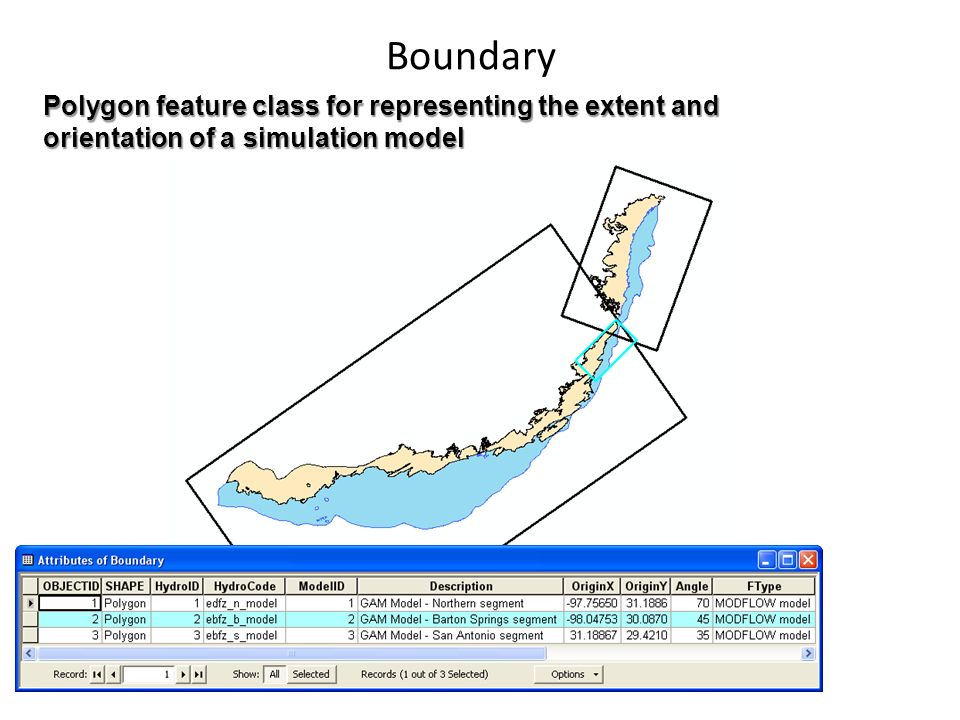 Boundary

Polygon feature class for representing the extent and orientation of a simulation model

Attributes of Boundary

| OBJECTID | SHAPE | HydroID | HydroCode | ModelID | Description | OriginX | OriginY | Angle | FType |
|---|---|---|---|---|---|---|---|---|---|
| 1 | Polygon | 1 | edfz_n_model | 1 | GAM Model - Northern segment | -97.75650 | 31.1886 | 70 | MODFLOW model |
| 2 | Polygon | 2 | ebfz_b_model | 2 | GAM Model - Barton Springs segment | -98.04753 | 30.0870 | 45 | MODFLOW model |
| 3 | Polygon | 3 | ebfz_s_model | 3 | GAM Model - San Antonio segment | 31.18867 | 29.4210 | 35 | MODFLOW model |

Record: 1 Show: All Selected Records (1 out of 3 Selected) Options